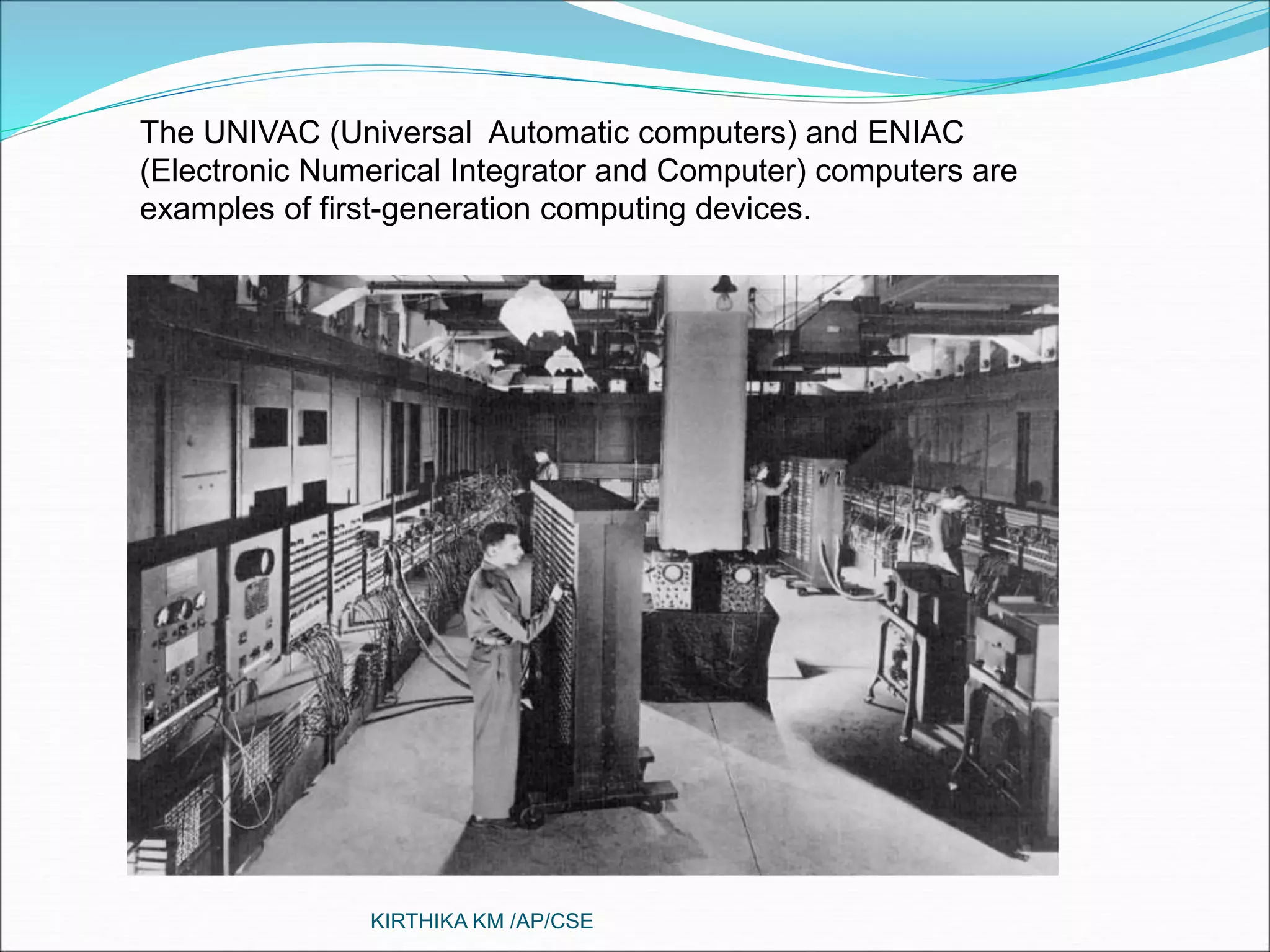 The UNIVAC (Universal Automatic computers) and ENIAC (Electronic Numerical Integrator and Computer) computers are examples of first-generation computing devices.

KIRTHIKA KM /AP/CSE